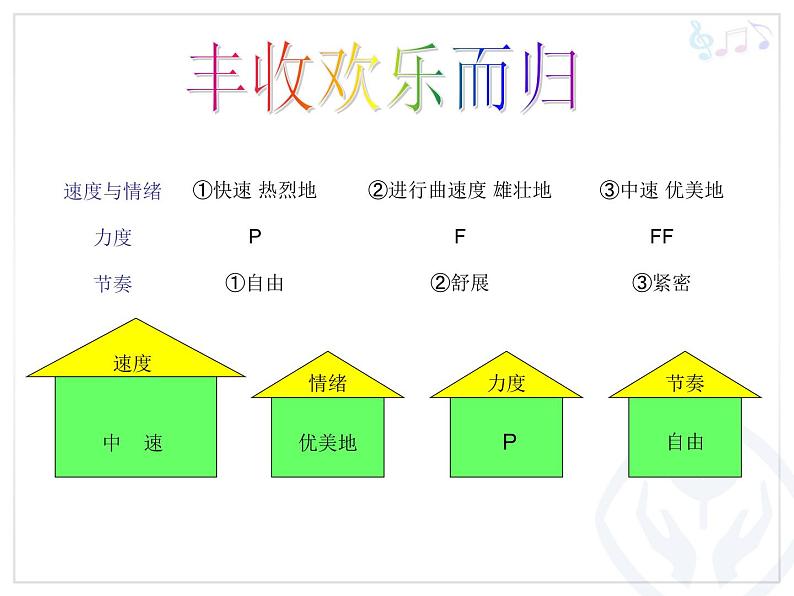 丰收欢乐而归

速度与情绪　①快速 热烈地　②进行曲速度 雄壮地　③中速 优美地

力度　P　F　FF

节奏　①自由　②舒展　③紧密

速度
中　速

情绪
优美地

力度
P

节奏
自由